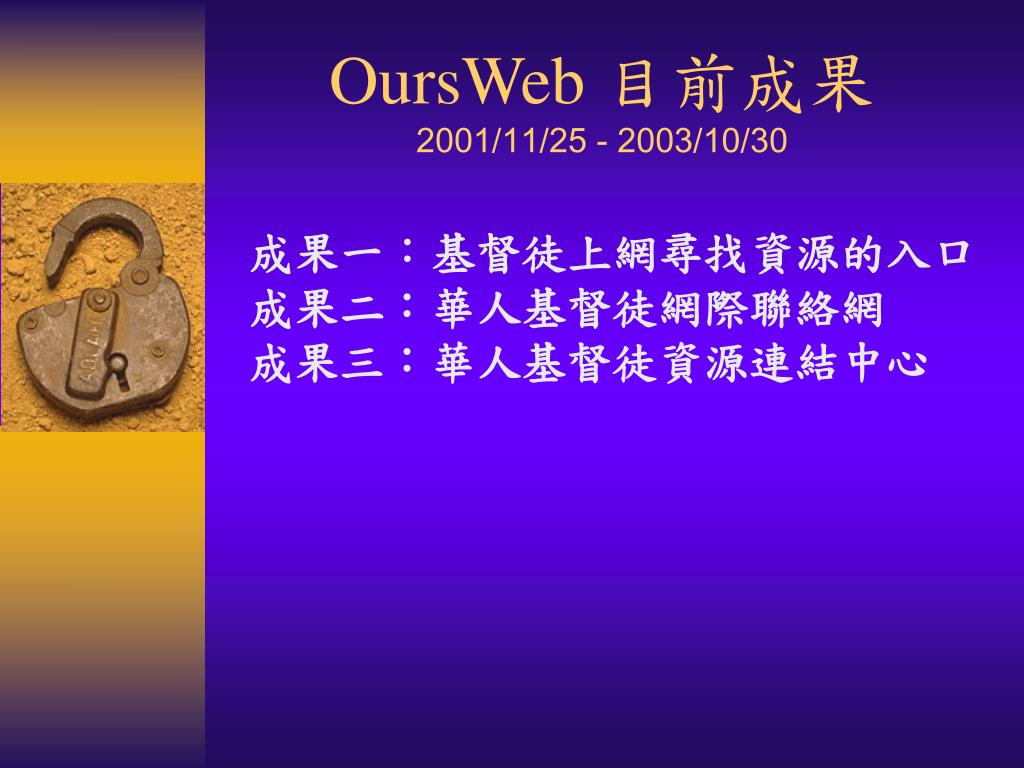 OursWeb 目前成果
2001/11/25 - 2003/10/30

成果一：基督徒上網尋找資源的入口
成果二：華人基督徒網際聯絡網
成果三：華人基督徒資源連結中心